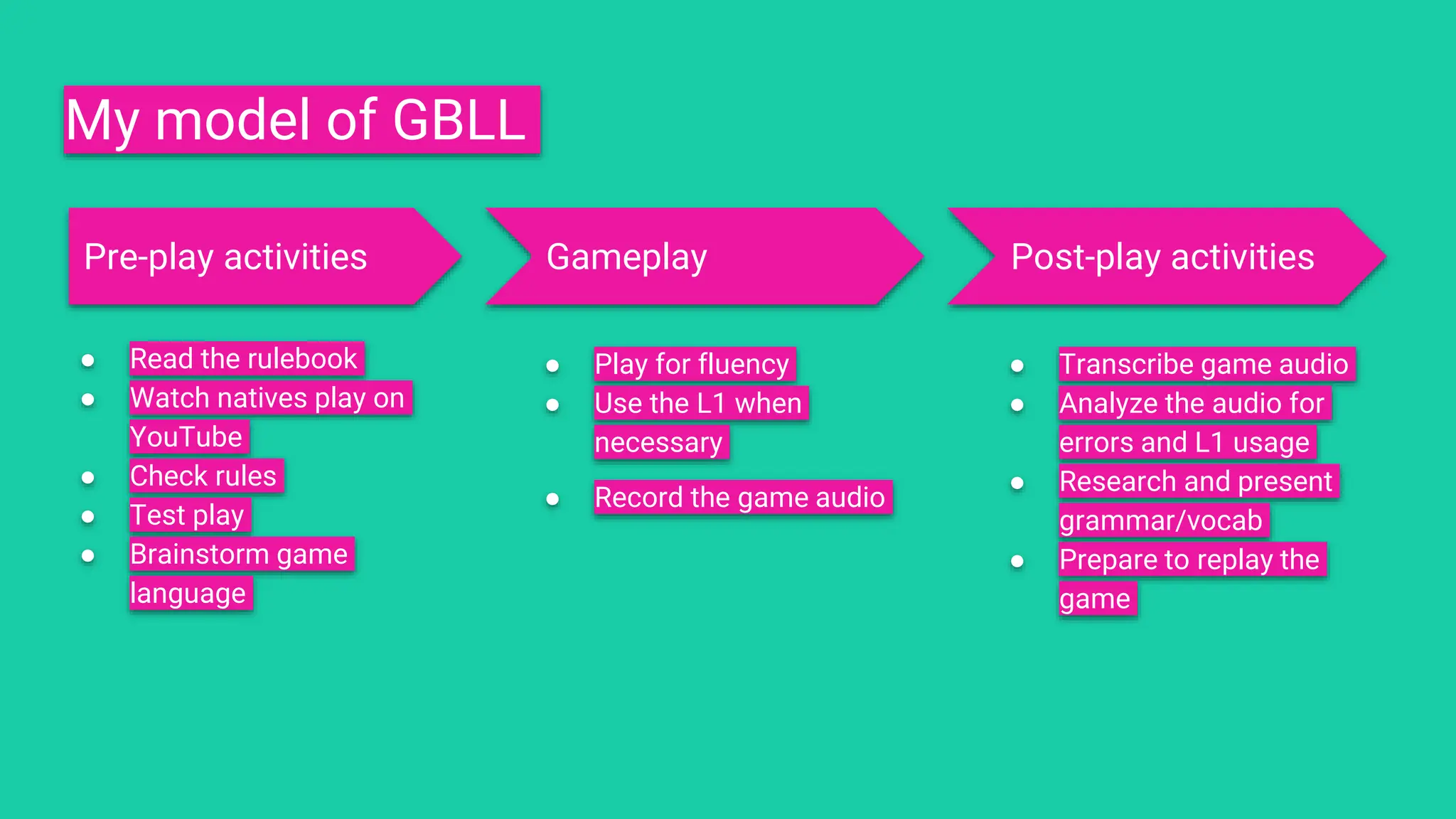 My model of GBLL

Pre-play activities

- Read the rulebook
- Watch natives play on YouTube
- Check rules
- Test play
- Brainstorm game language

Gameplay

- Play for fluency
- Use the L1 when necessary
- Record the game audio

Post-play activities

- Transcribe game audio
- Analyze the audio for errors and L1 usage
- Research and present grammar/vocab
- Prepare to replay the game